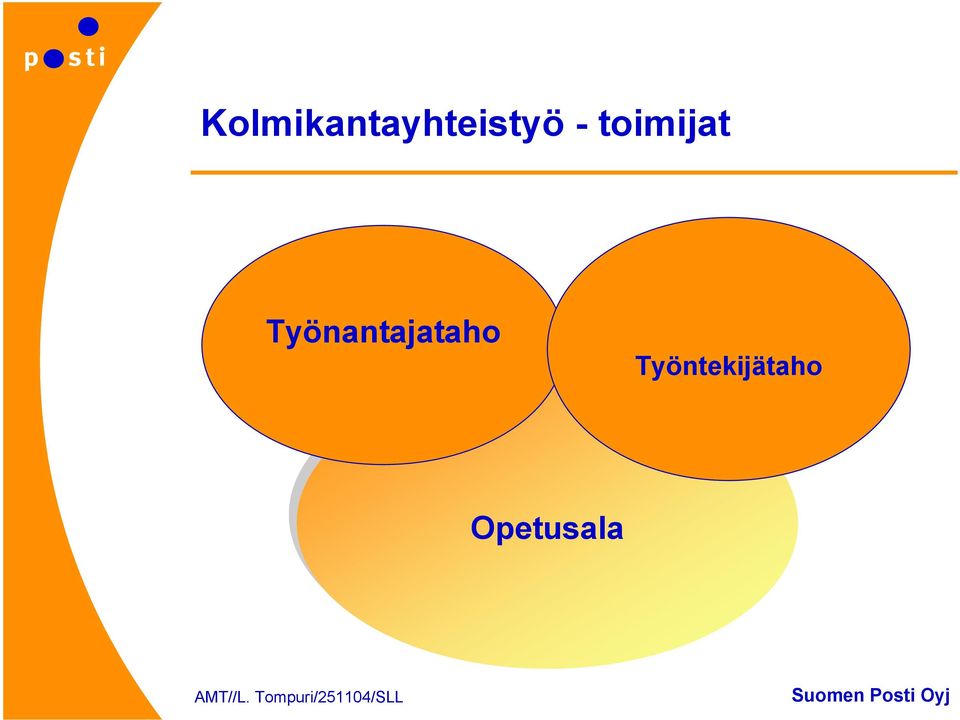 posti

Kolmikantayhteistyö - toimijat

Työnantajataho

Työntekijätaho

Opetusala

AMT//L. Tompuri/251104/SLL

Suomen Posti Oyj